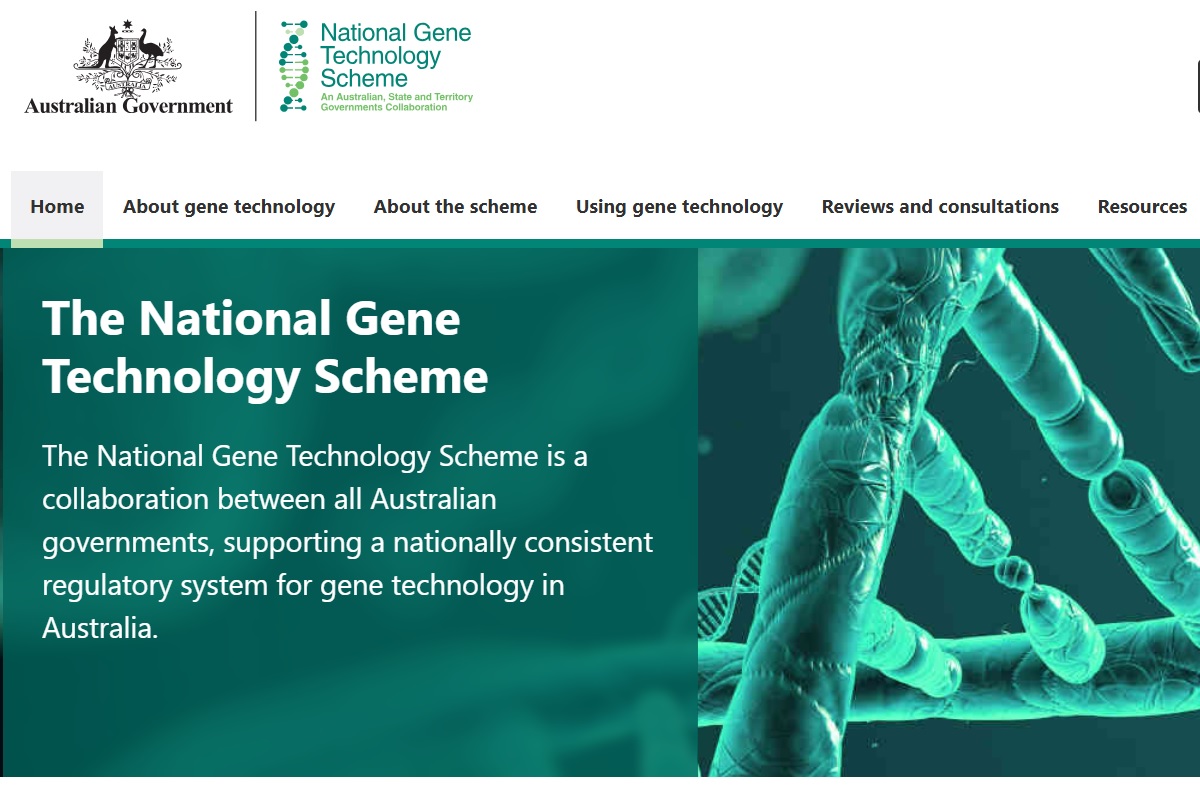 Australian Government

National Gene Technology Scheme
An Australian, State and Territory Governments Collaboration

Home About gene technology About the scheme Using gene technology Reviews and consultations Resources

The National Gene Technology Scheme

The National Gene Technology Scheme is a collaboration between all Australian governments, supporting a nationally consistent regulatory system for gene technology in Australia.